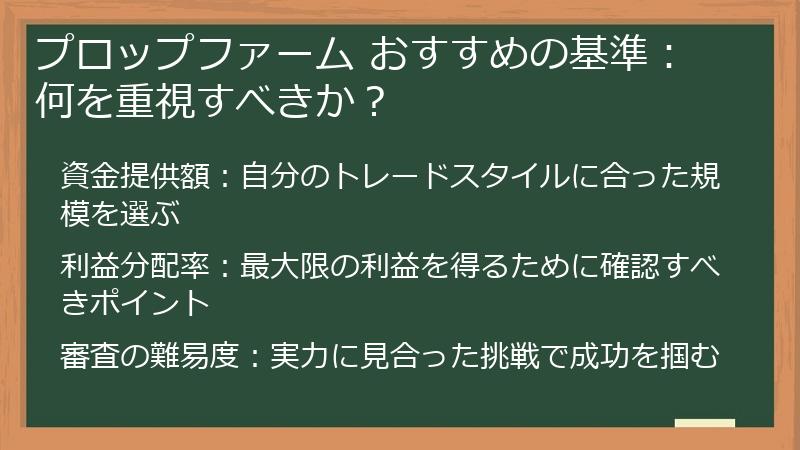 プロップファーム おすすめの基準：何を重視すべきか？

資金提供額：自分のトレードスタイルに合った規模を選ぶ

利益分配率：最大限の利益を得るために確認すべきポイント

審査の難易度：実力に見合った挑戦で成功を掴む